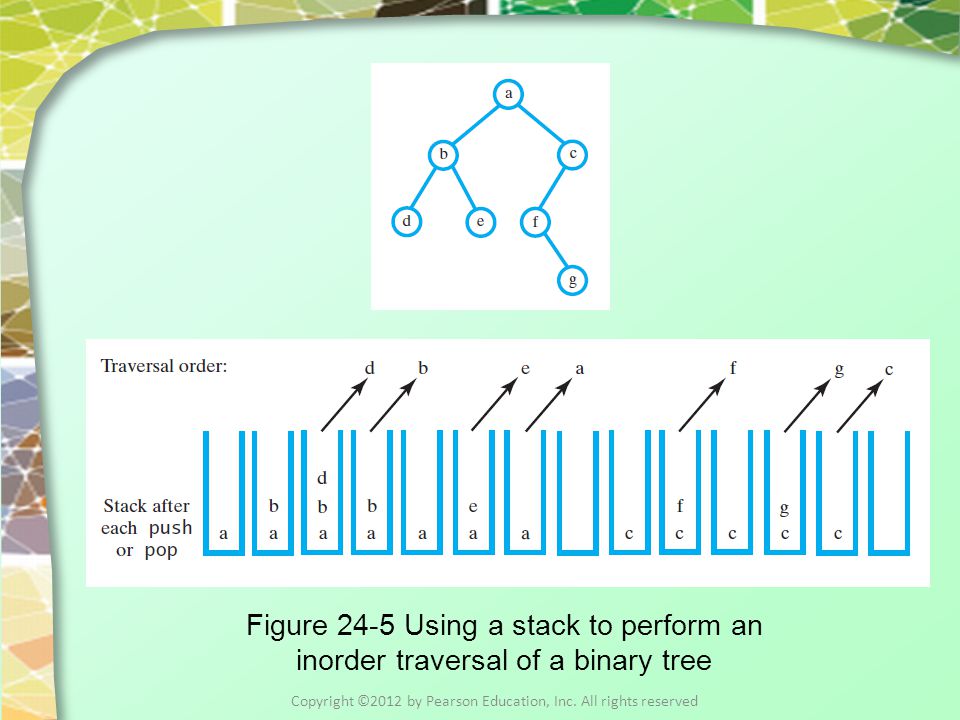 a
b
c
d
e
f
g

Traversal order:
d b e a f g c

Stack after each push or pop

a
b a
d b a
b a
a
e a
a
c
f c
c
g c
c

Figure 24-5 Using a stack to perform an inorder traversal of a binary tree

Copyright ©2012 by Pearson Education, Inc. All rights reserved